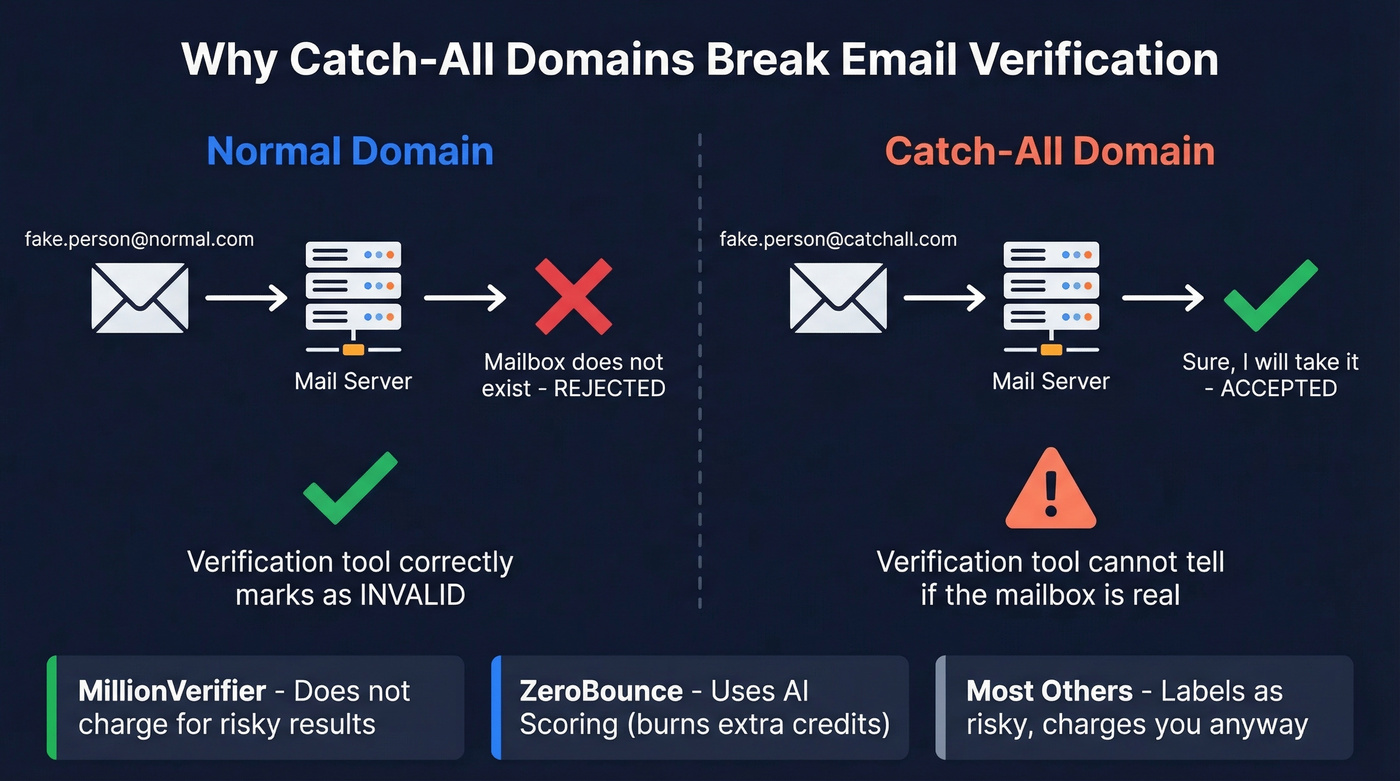 Why Catch-All Domains Break Email Verification

Normal Domain

fake.person@normal.com

Mail Server

Mailbox does not exist - REJECTED

Verification tool correctly marks as INVALID

Catch-All Domain

fake.person@catchall.com

Mail Server

Sure, I will take it - ACCEPTED

Verification tool cannot tell if the mailbox is real

MillionVerifier - Does not charge for risky results

ZeroBounce - Uses AI Scoring (burns extra credits)

Most Others - Labels as risky, charges you anyway